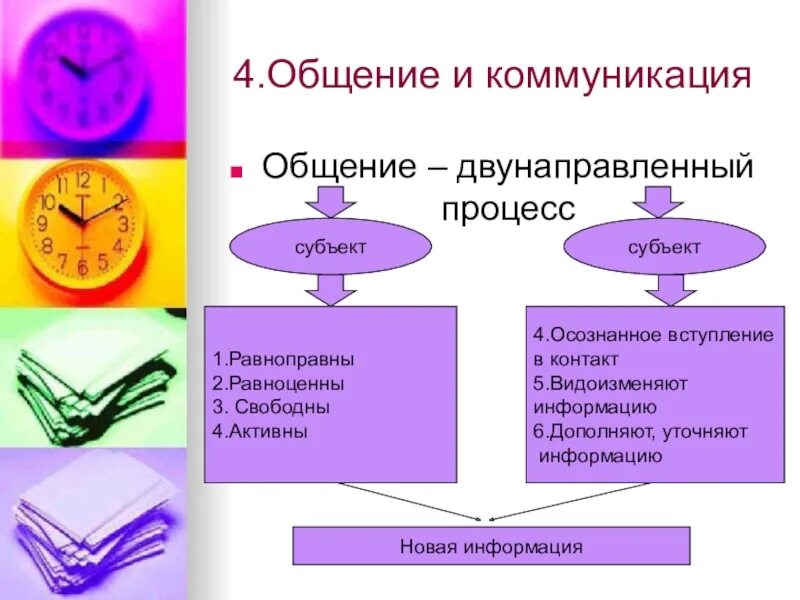 4.Общение и коммуникация

Общение – двунаправленный процесс

субъект

субъект

1.Равноправны
2.Равноценны
3. Свободны
4.Активны

4.Осознанное вступление в контакт
5.Видоизменяют информацию
6.Дополняют, уточняют информацию

Новая информация